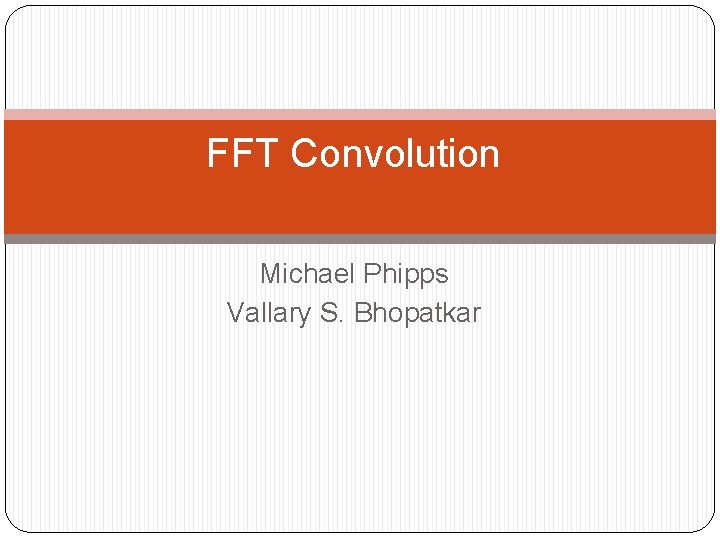 FFT Convolution

Michael Phipps
Vallary S. Bhopatkar